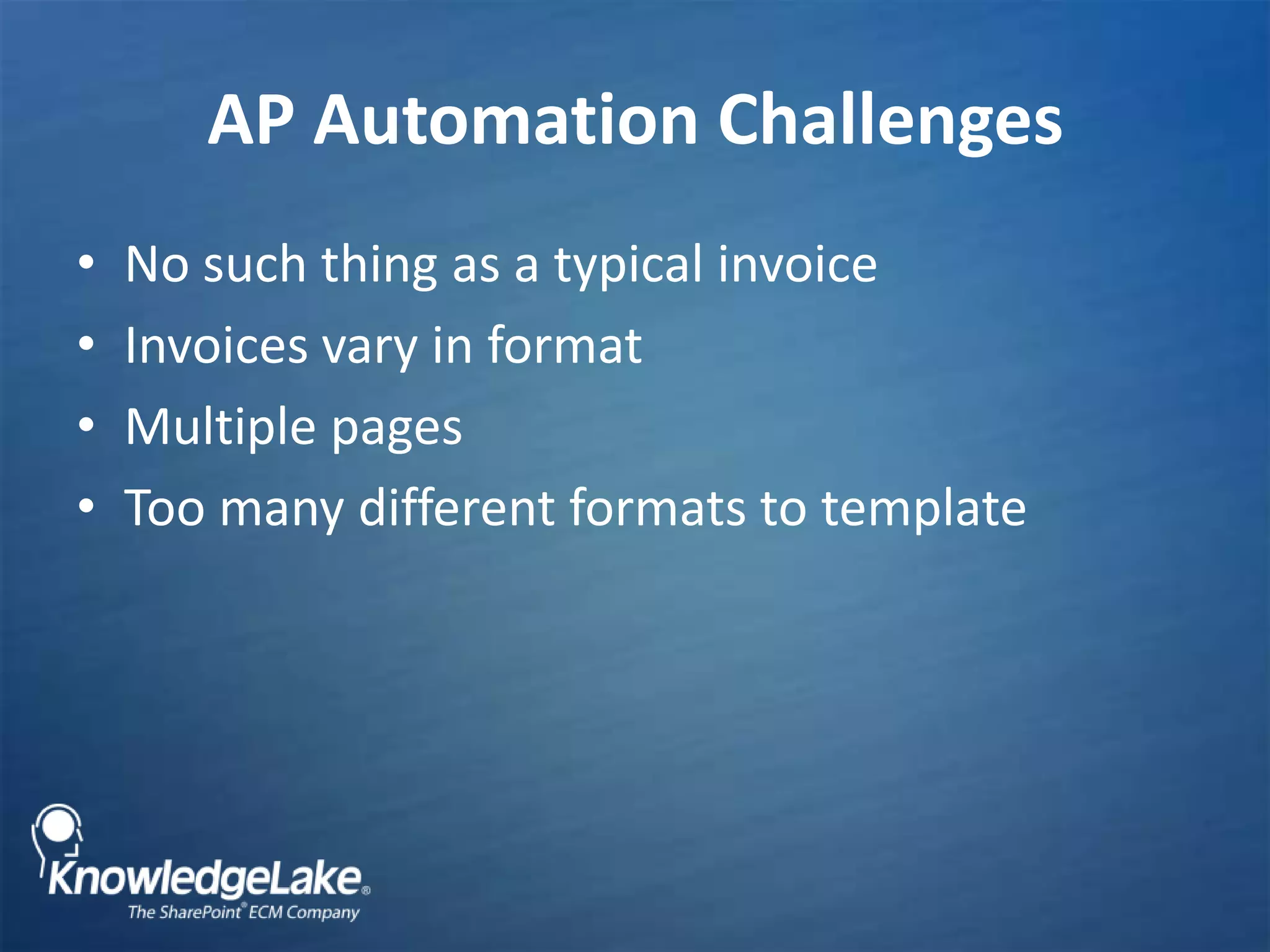 AP Automation Challenges

• No such thing as a typical invoice
• Invoices vary in format
• Multiple pages
• Too many different formats to template

KnowledgeLake®
The SharePoint® ECM Company